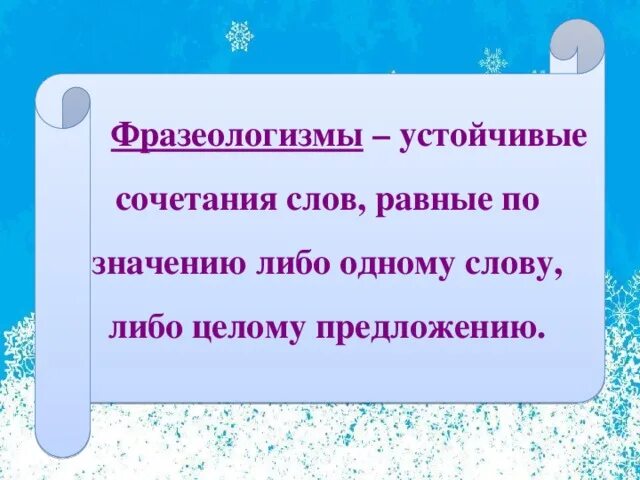 Фразеологизмы – устойчивые сочетания слов, равные по значению либо одному слову, либо целому предложению.